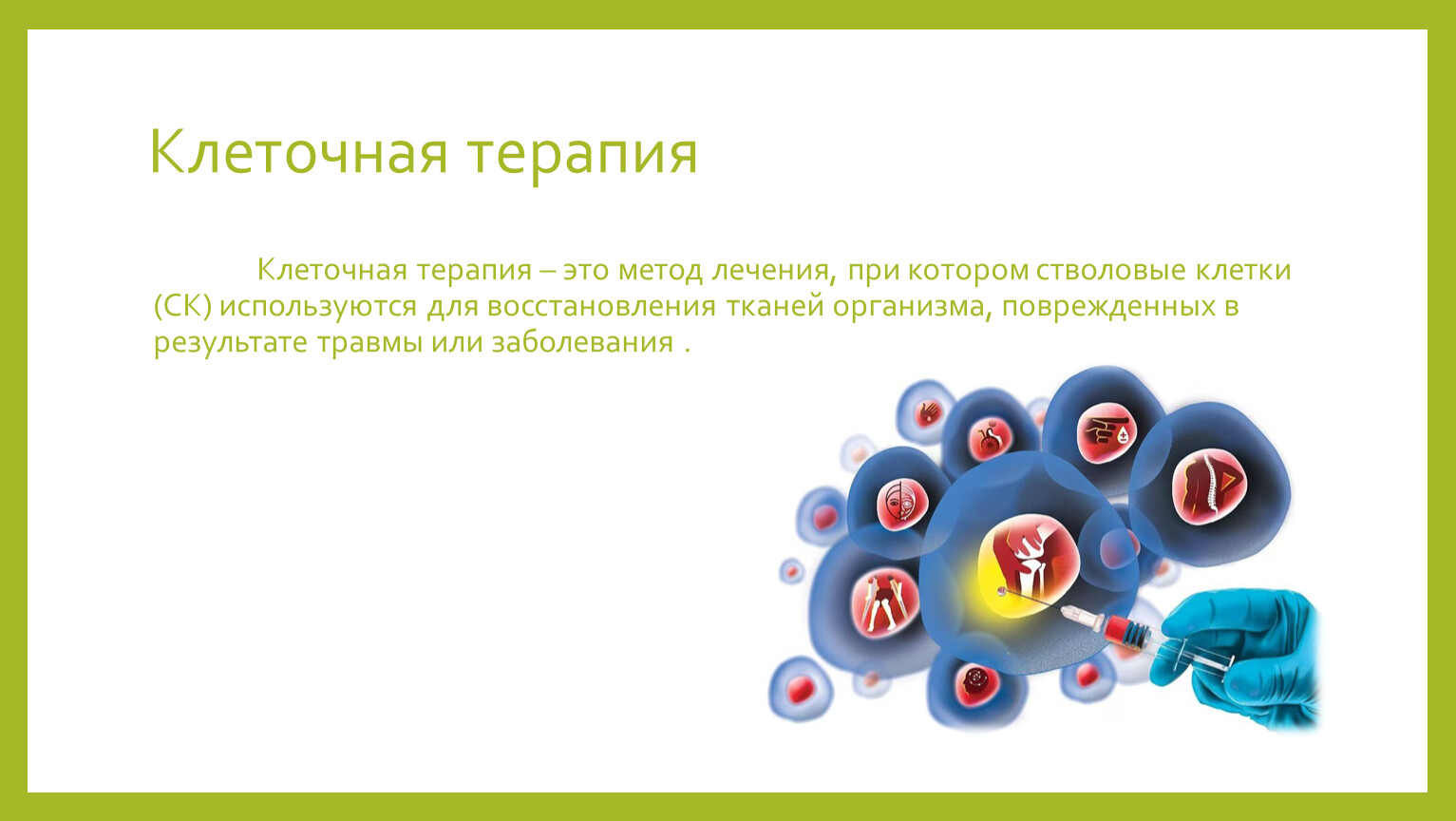 Клеточная терапия

Клеточная терапия – это метод лечения, при котором стволовые клетки (СК) используются для восстановления тканей организма, поврежденных в результате травмы или заболевания .